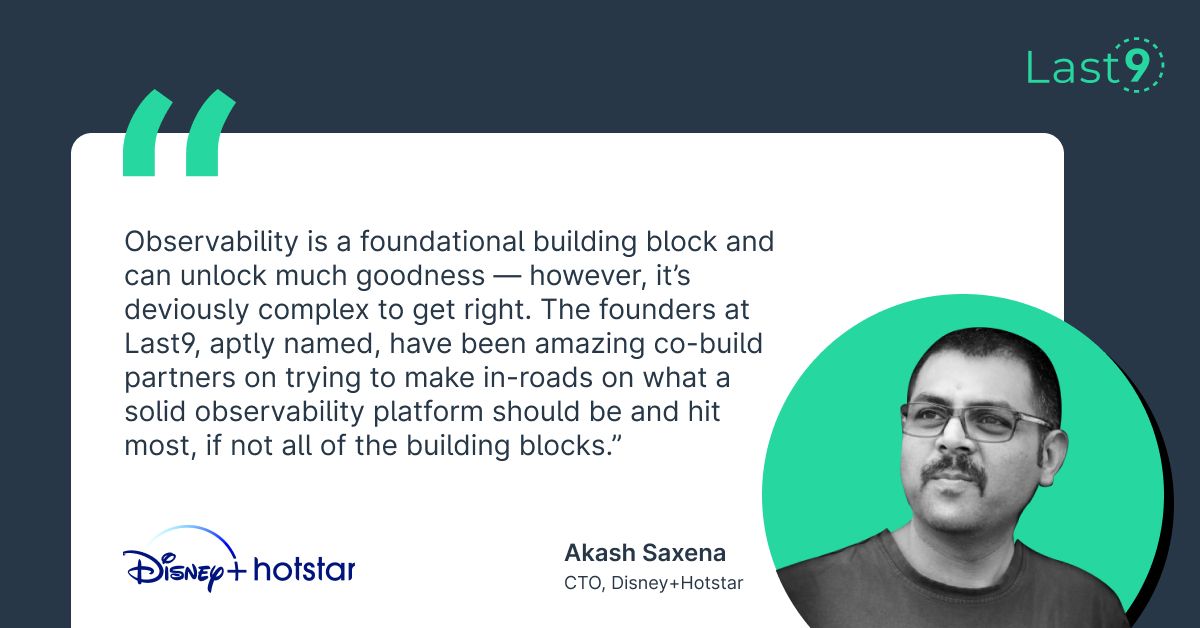 Last9

“

Observability is a foundational building block and can unlock much goodness — however, it’s deviously complex to get right. The founders at Last9, aptly named, have been amazing co-build partners on trying to make in-roads on what a solid observability platform should be and hit most, if not all of the building blocks.”

Disney+ hotstar

Akash Saxena
CTO, Disney+Hotstar